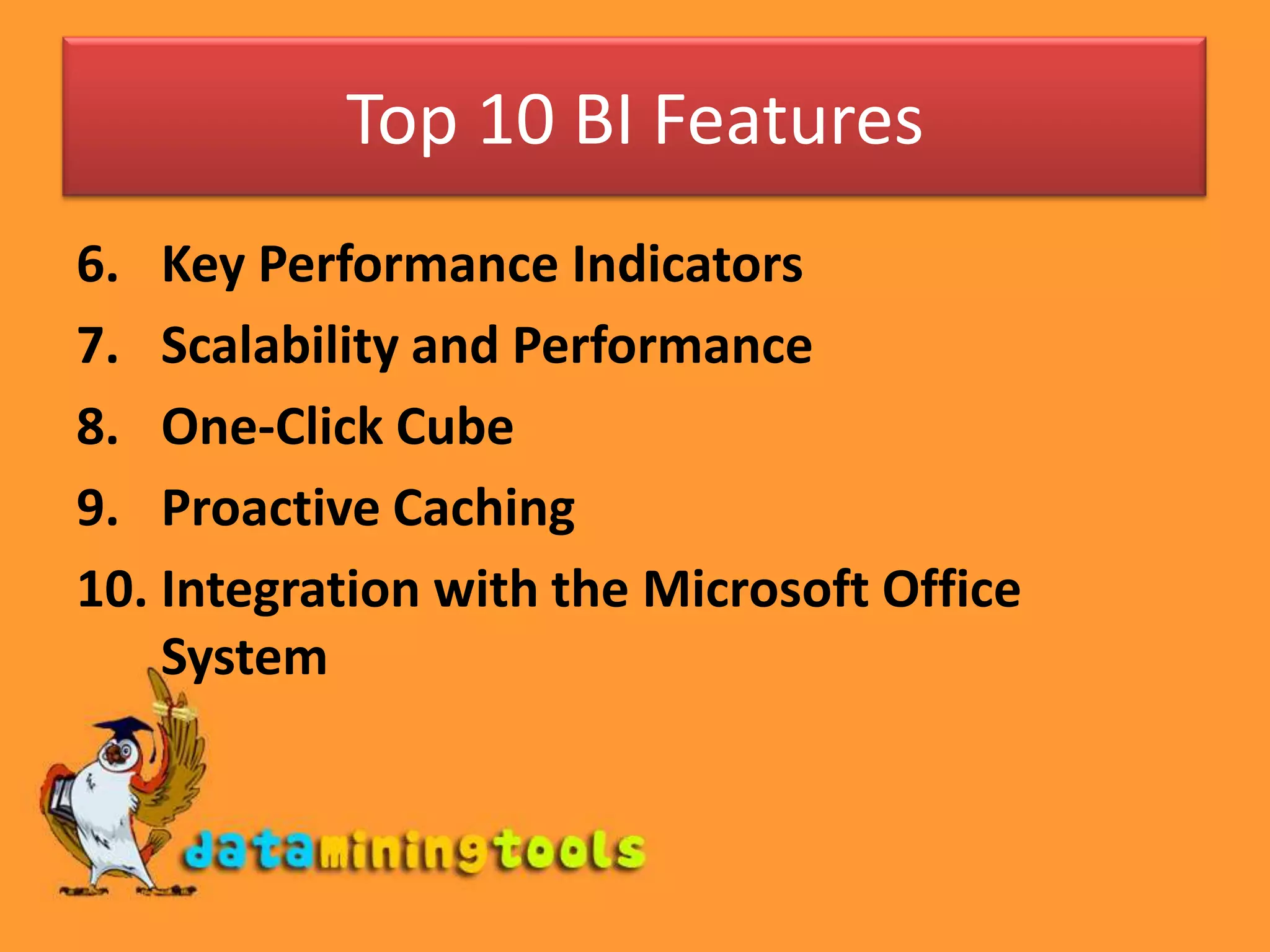 Top 10 BI Features

6. Key Performance Indicators
7. Scalability and Performance
8. One-Click Cube
9. Proactive Caching
10. Integration with the Microsoft Office System

dataminingtools